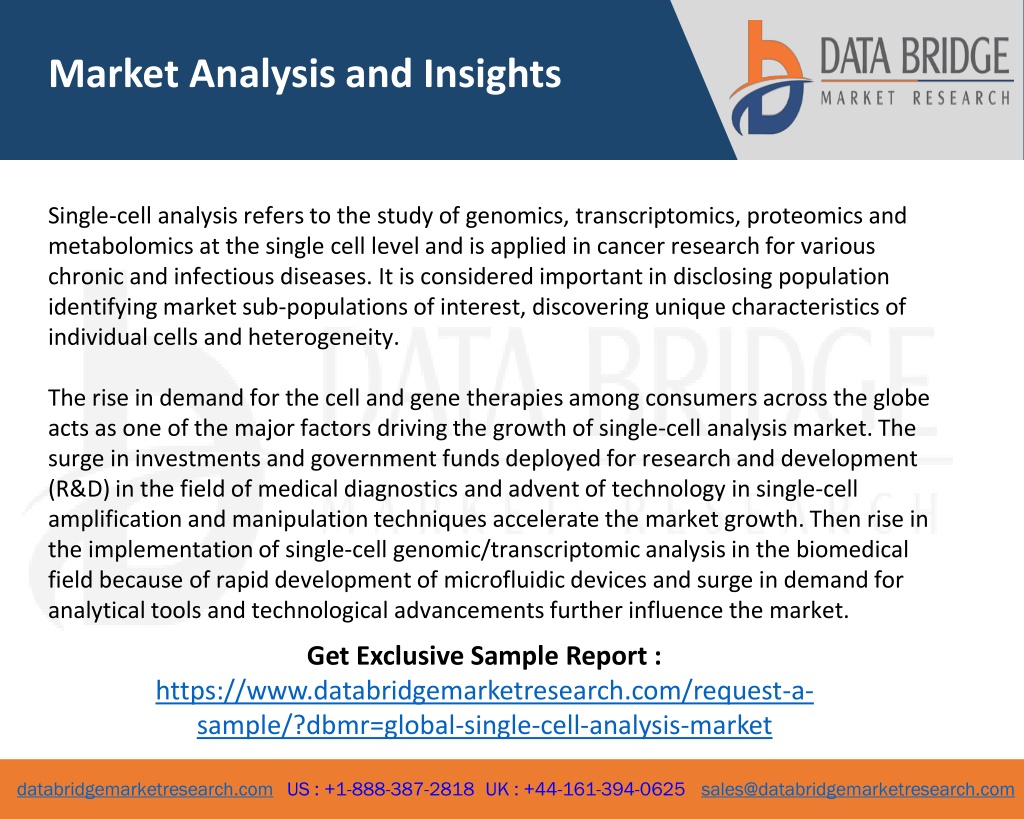 Market Analysis and Insights

DATA BRIDGE
MARKET RESEARCH

Single-cell analysis refers to the study of genomics, transcriptomics, proteomics and metabolomics at the single cell level and is applied in cancer research for various chronic and infectious diseases. It is considered important in disclosing population identifying market sub-populations of interest, discovering unique characteristics of individual cells and heterogeneity.

The rise in demand for the cell and gene therapies among consumers across the globe acts as one of the major factors driving the growth of single-cell analysis market. The surge in investments and government funds deployed for research and development (R&D) in the field of medical diagnostics and advent of technology in single-cell amplification and manipulation techniques accelerate the market growth. Then rise in the implementation of single-cell genomic/transcriptomic analysis in the biomedical field because of rapid development of microfluidic devices and surge in demand for analytical tools and technological advancements further influence the market.

Get Exclusive Sample Report :
https://www.databridgemarketresearch.com/request-a-sample/?dbmr=global-single-cell-analysis-market

databridgemarketresearch.com US : +1-888-387-2818 UK : +44-161-394-0625 sales@databridgemarketresearch.com